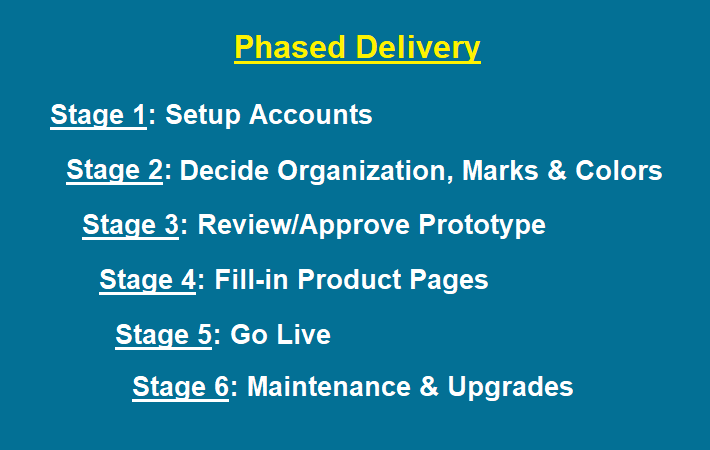 Phased Delivery

Stage 1: Setup Accounts

Stage 2: Decide Organization, Marks & Colors

Stage 3: Review/Approve Prototype

Stage 4: Fill-in Product Pages

Stage 5: Go Live

Stage 6: Maintenance & Upgrades